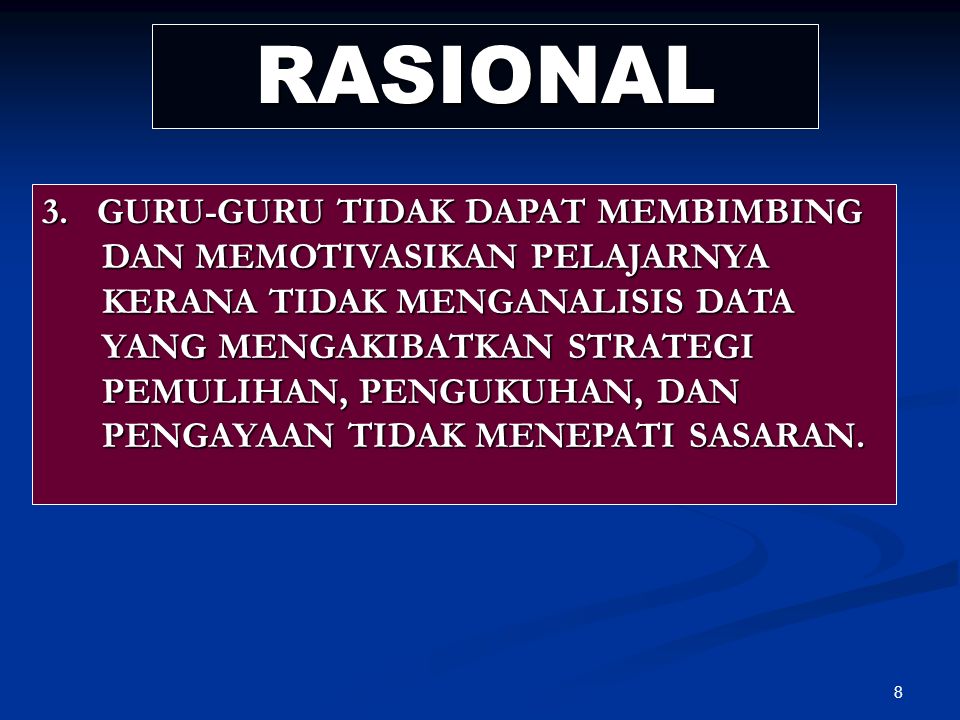 RASIONAL

3. GURU-GURU TIDAK DAPAT MEMBIMBING DAN MEMOTIVASIKAN PELAJARNYA KERANA TIDAK MENGANALISIS DATA YANG MENGAKIBATKAN STRATEGI PEMULIHAN, PENGUKUHAN, DAN PENGAYAAN TIDAK MENEPATI SASARAN.

8